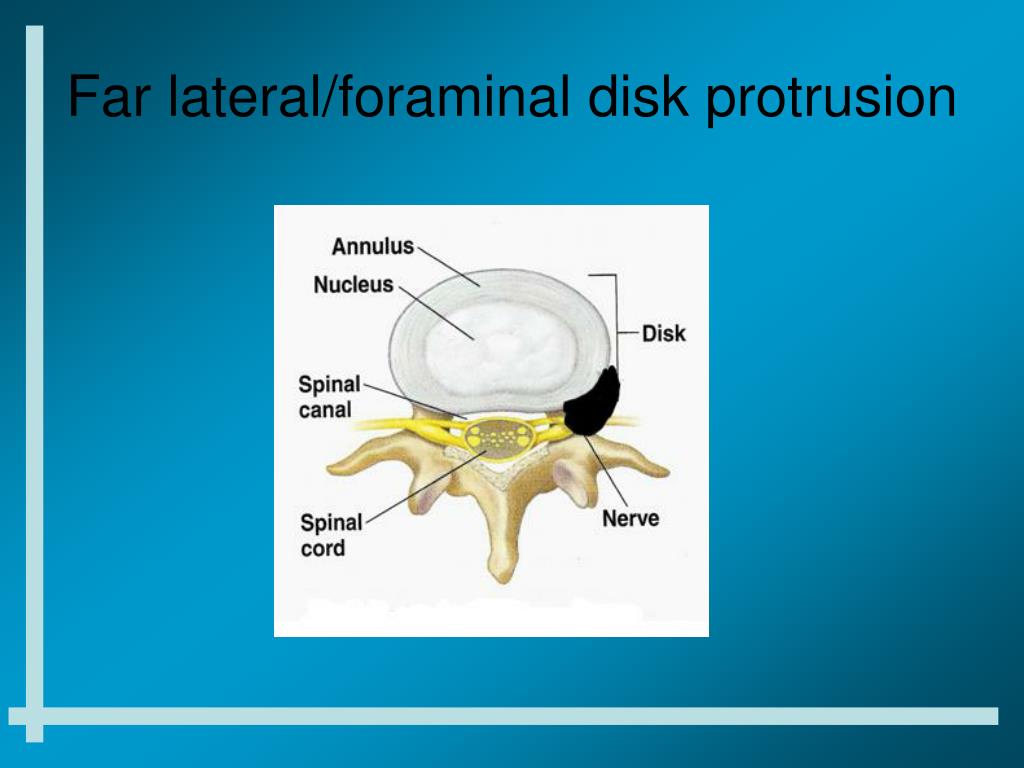 Far lateral/foraminal disk protrusion

Annulus
Nucleus
Disk
Spinal canal
Spinal cord
Nerve